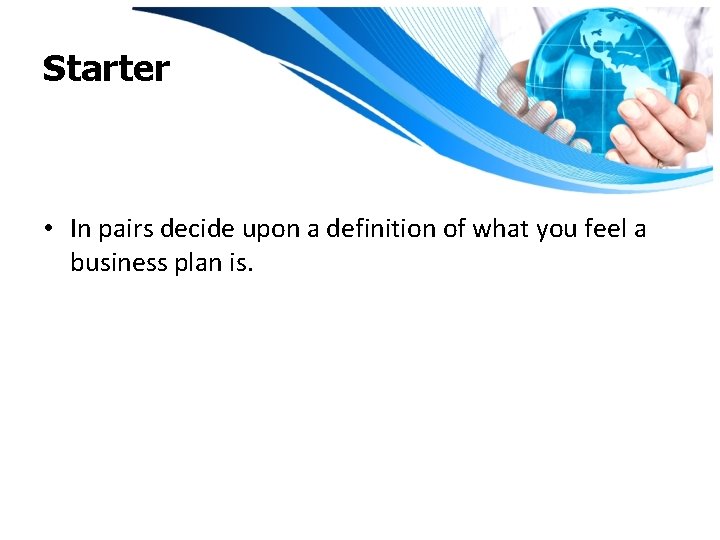 Starter

• In pairs decide upon a definition of what you feel a business plan is.